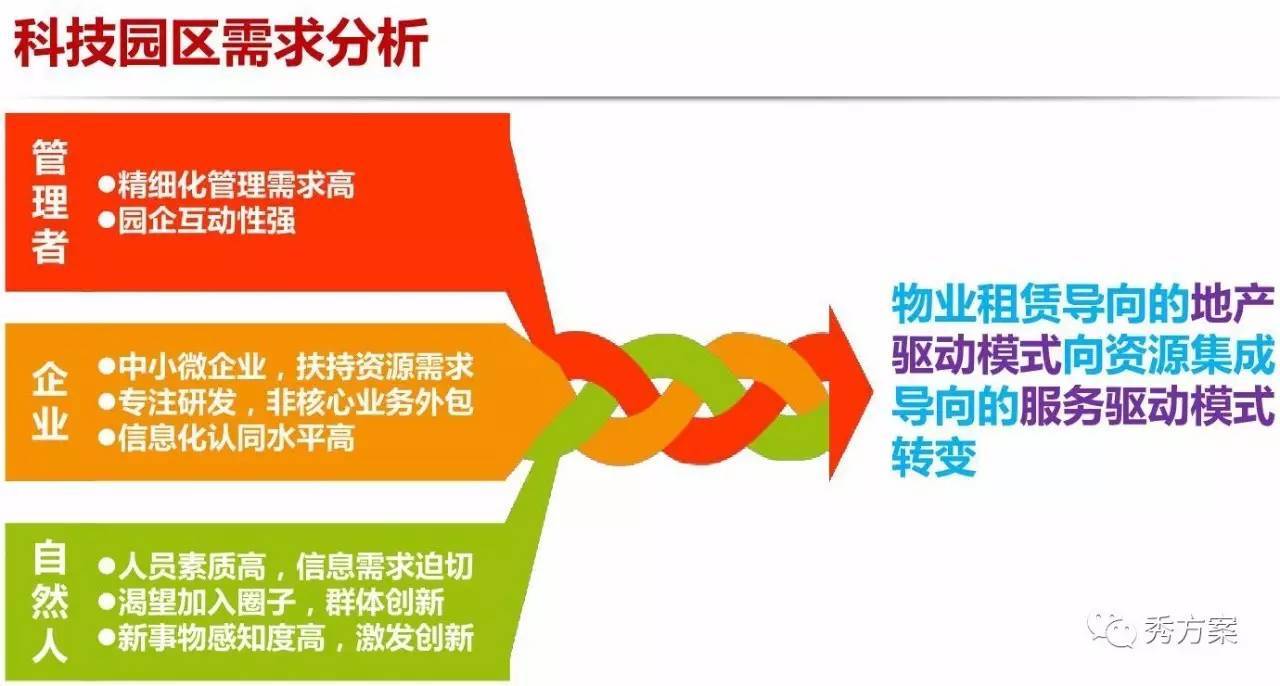 科技园区需求分析

管理者
●精细化管理需求高
●园企互动性强

企业
●中小微企业，扶持资源需求
●专注研发，非核心业务外包
●信息化认同水平高

自然人
●人员素质高，信息需求迫切
●渴望加入圈子，群体创新
●新事物感知度高，激发创新

物业租赁导向的地产驱动模式向资源集成导向的服务驱动模式转变

秀方案